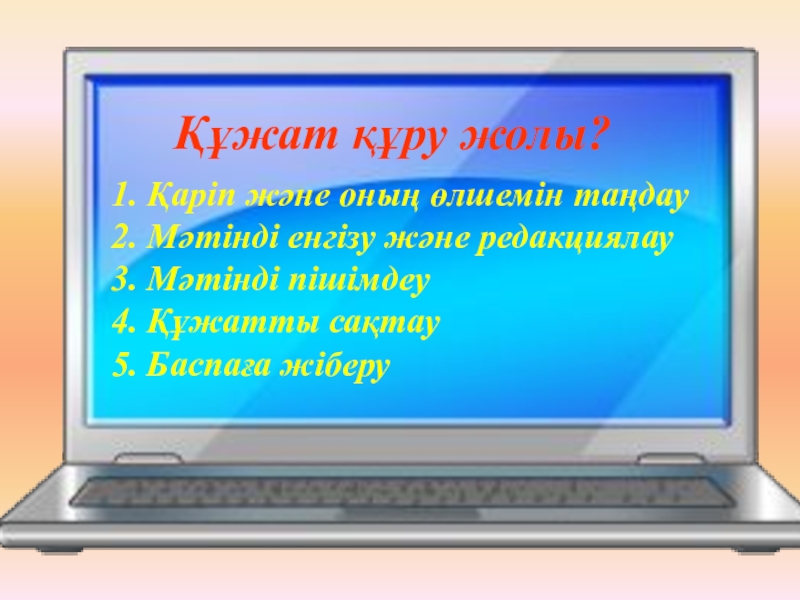 Құжат құру жолы?

1. Қаріп және оның өлшемін таңдау
2. Мәтінді енгізу және редакциялау
3. Мәтінді пішімдеу
4. Құжатты сақтау
5. Баспаға жіберу